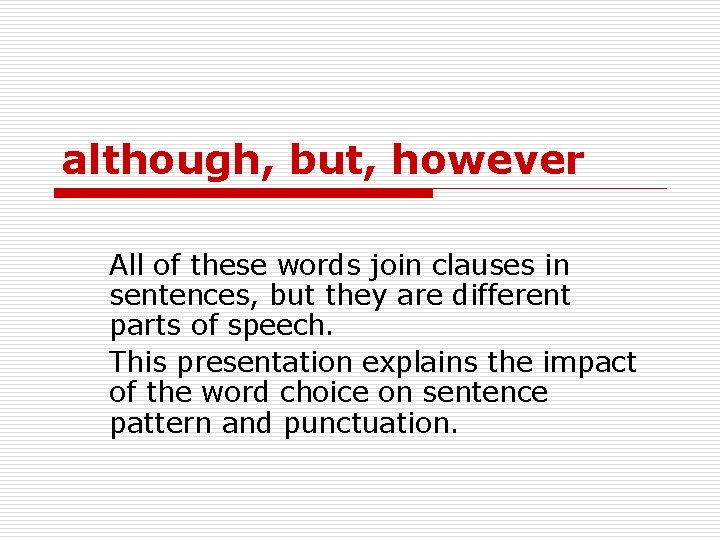 although, but, however

All of these words join clauses in sentences, but they are different parts of speech.

This presentation explains the impact of the word choice on sentence pattern and punctuation.